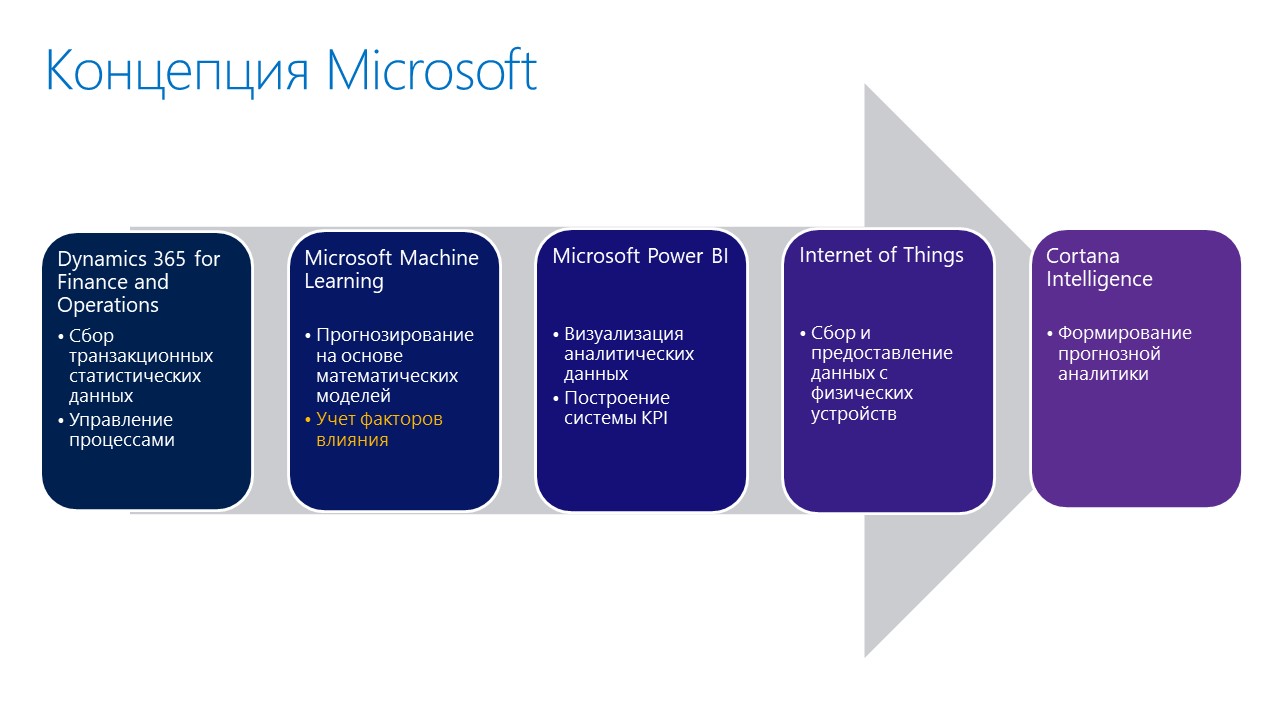 Концепция Microsoft

Dynamics 365 for Finance and Operations

• Сбор транзакционных статистических данных
• Управление процессами

Microsoft Machine Learning

• Прогнозирование на основе математических моделей
• Учет факторов влияния

Microsoft Power BI

• Визуализация аналитических данных
• Построение системы KPI

Internet of Things

• Сбор и предоставление данных с физических устройств

Cortana Intelligence

• Формирование прогнозной аналитики